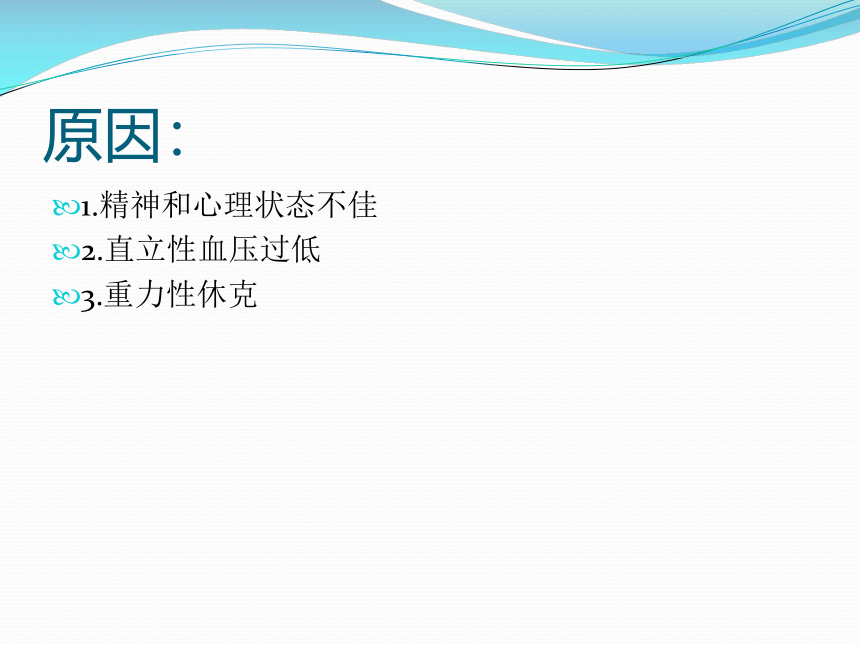 原因：

1.精神和心理状态不佳
2.直立性血压过低
3.重力性休克